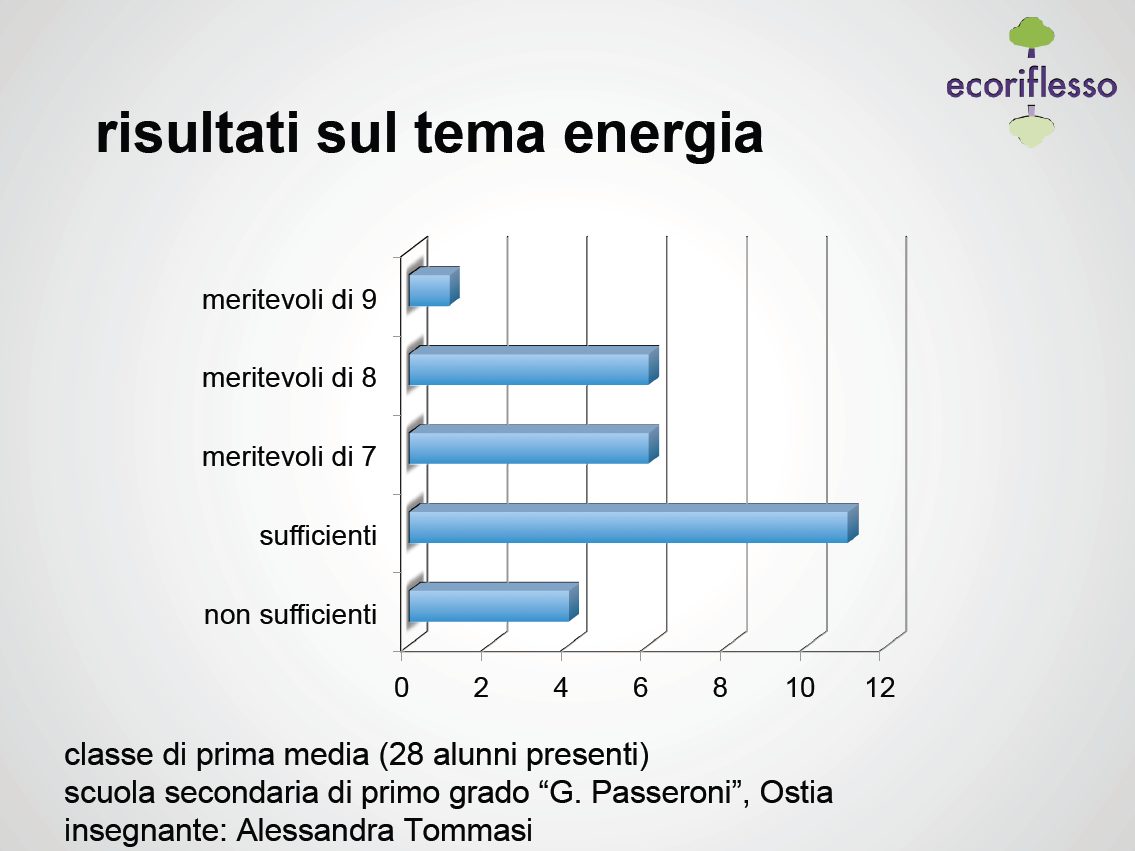 ecoriflesso

risultati sul tema energia

meritevoli di 9
meritevoli di 8
meritevoli di 7
sufficienti
non sufficienti

0 2 4 6 8 10 12

classe di prima media (28 alunni presenti)
scuola secondaria di primo grado “G. Passeroni”, Ostia
insegnante: Alessandra Tommasi